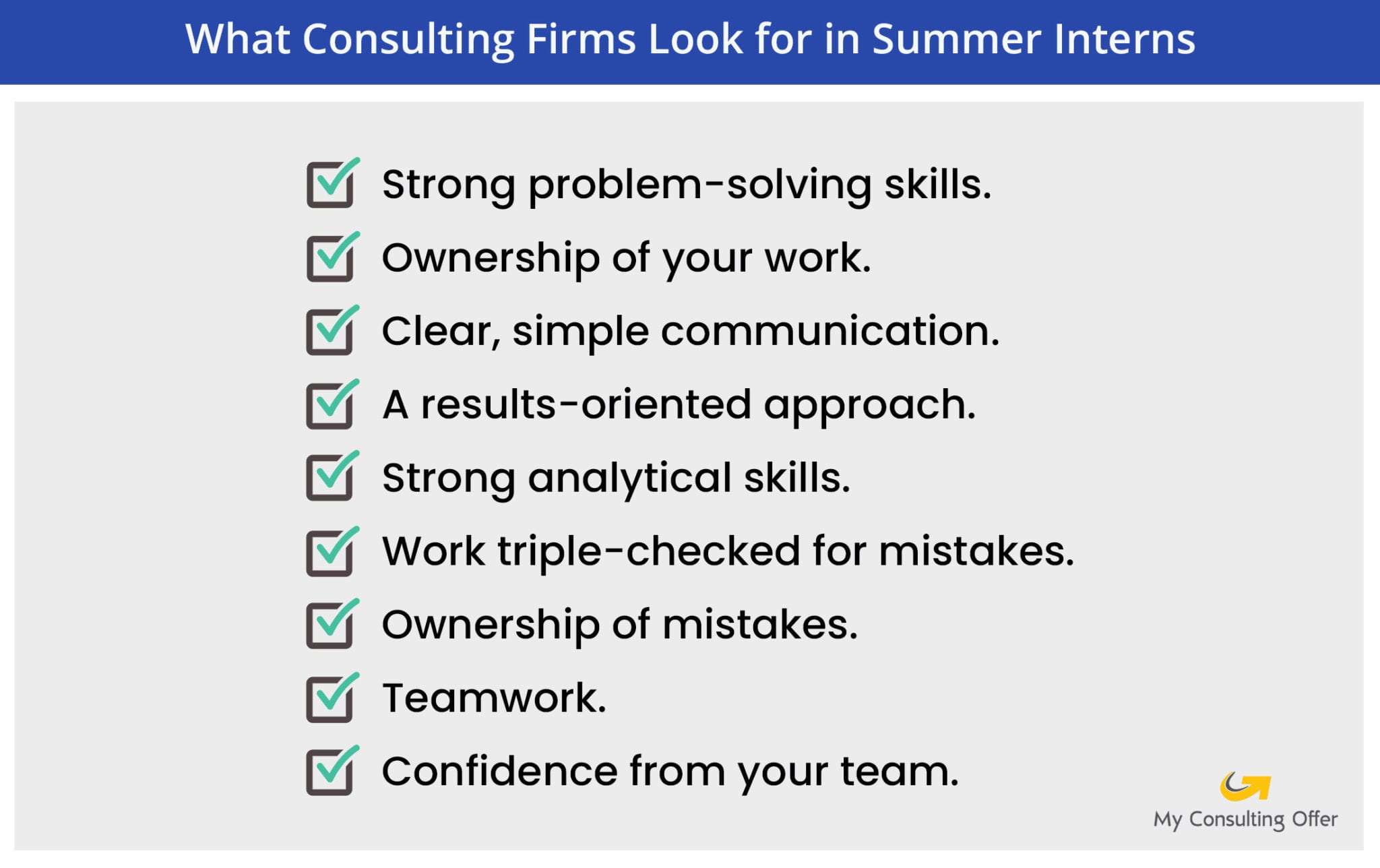 What Consulting Firms Look for in Summer Interns

Strong problem-solving skills.

Ownership of your work.

Clear, simple communication.

A results-oriented approach.

Strong analytical skills.

Work triple-checked for mistakes.

Ownership of mistakes.

Teamwork.

Confidence from your team.

My Consulting Offer